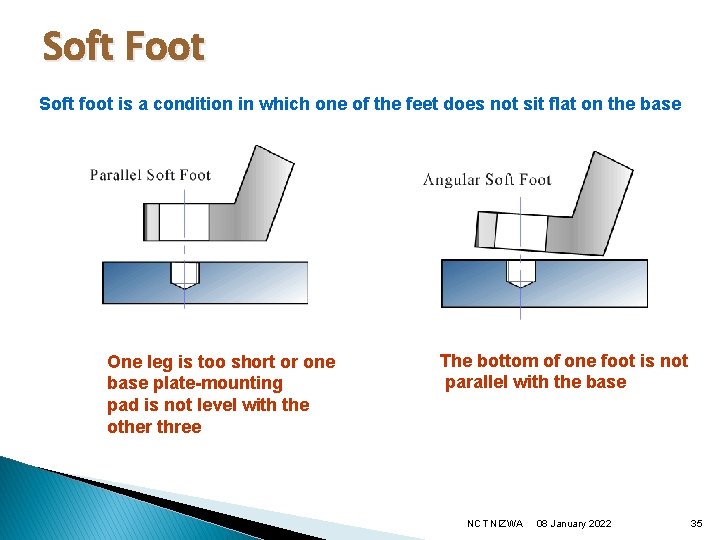 Soft Foot

Soft foot is a condition in which one of the feet does not sit flat on the base

Parallel Soft Foot

Angular Soft Foot

One leg is too short or one base plate-mounting pad is not level with the other three

The bottom of one foot is not parallel with the base

NCT NIZWA 08 January 2022 35